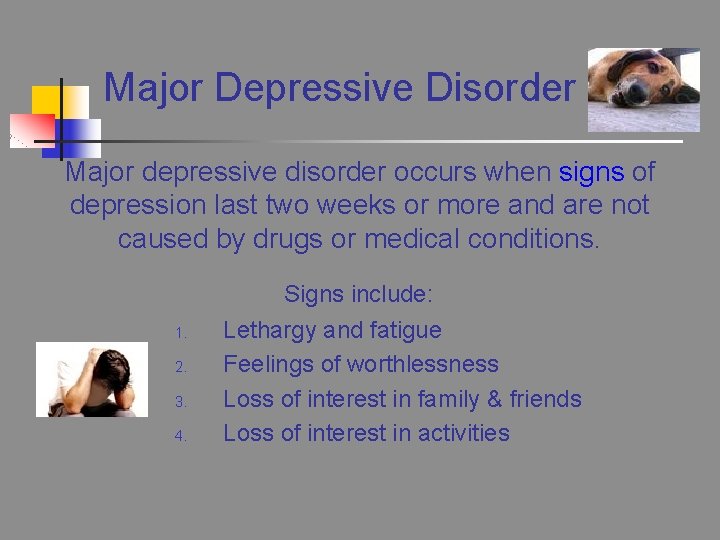 Major Depressive Disorder

Major depressive disorder occurs when signs of depression last two weeks or more and are not caused by drugs or medical conditions.

Signs include:

1. Lethargy and fatigue
2. Feelings of worthlessness
3. Loss of interest in family & friends
4. Loss of interest in activities